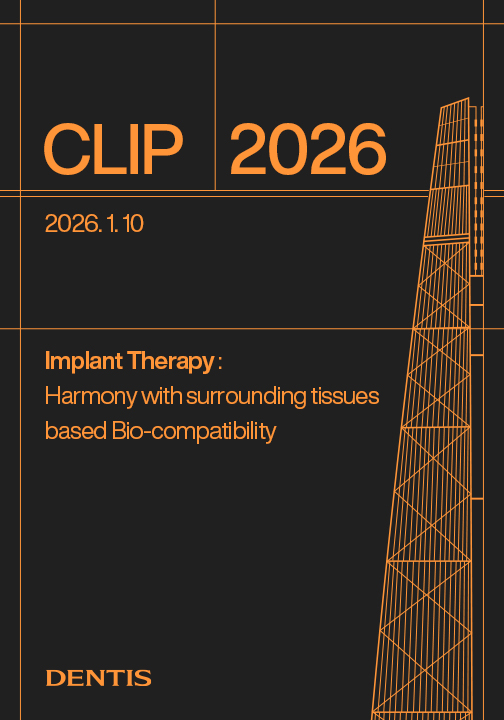 CLIP 2026

2026. 1. 10

Implant Therapy :
Harmony with surrounding tissues based Bio-compatibility

DENTIS